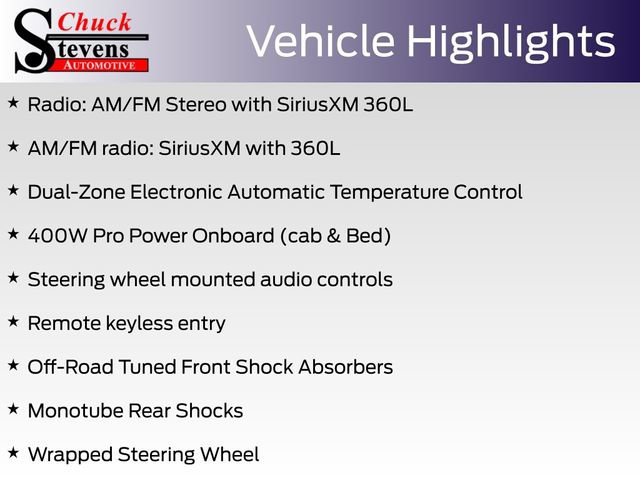 Chuck
Stevens
AUTOMOTIVE

Vehicle Highlights

★ Radio: AM/FM Stereo with SiriusXM 360L

★ AM/FM radio: SiriusXM with 360L

★ Dual-Zone Electronic Automatic Temperature Control

★ 400W Pro Power Onboard (cab & Bed)

★ Steering wheel mounted audio controls

★ Remote keyless entry

★ Off-Road Tuned Front Shock Absorbers

★ Monotube Rear Shocks

★ Wrapped Steering Wheel